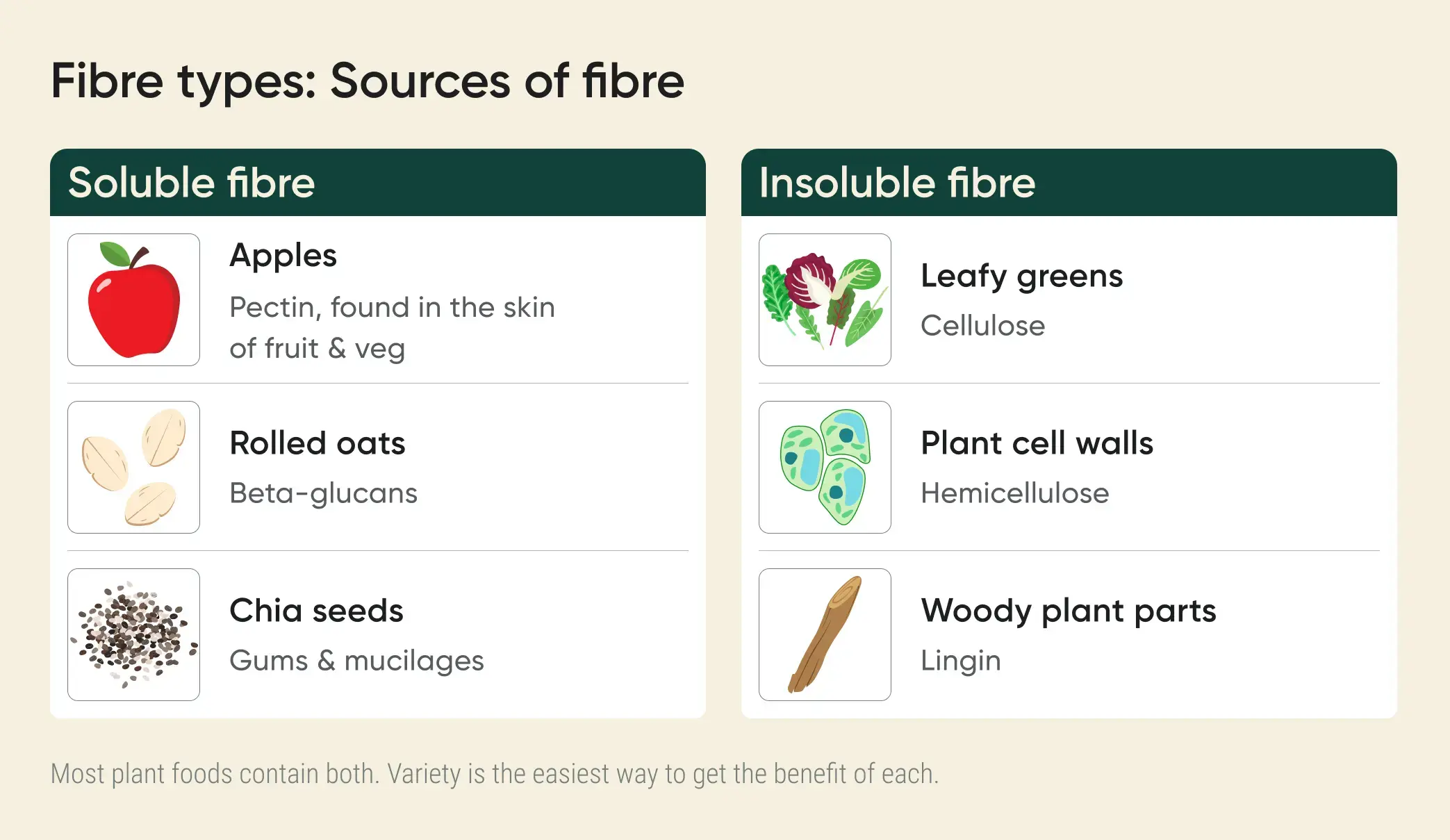 Fibre types: Sources of fibre

Soluble fibre

Apples

Pectin, found in the skin of fruit & veg

Rolled oats

Beta-glucans

Chia seeds

Gums & mucilages

Insoluble fibre

Leafy greens

Cellulose

Plant cell walls

Hemicellulose

Woody plant parts

Lingin

Most plant foods contain both. Variety is the easiest way to get the benefit of each.